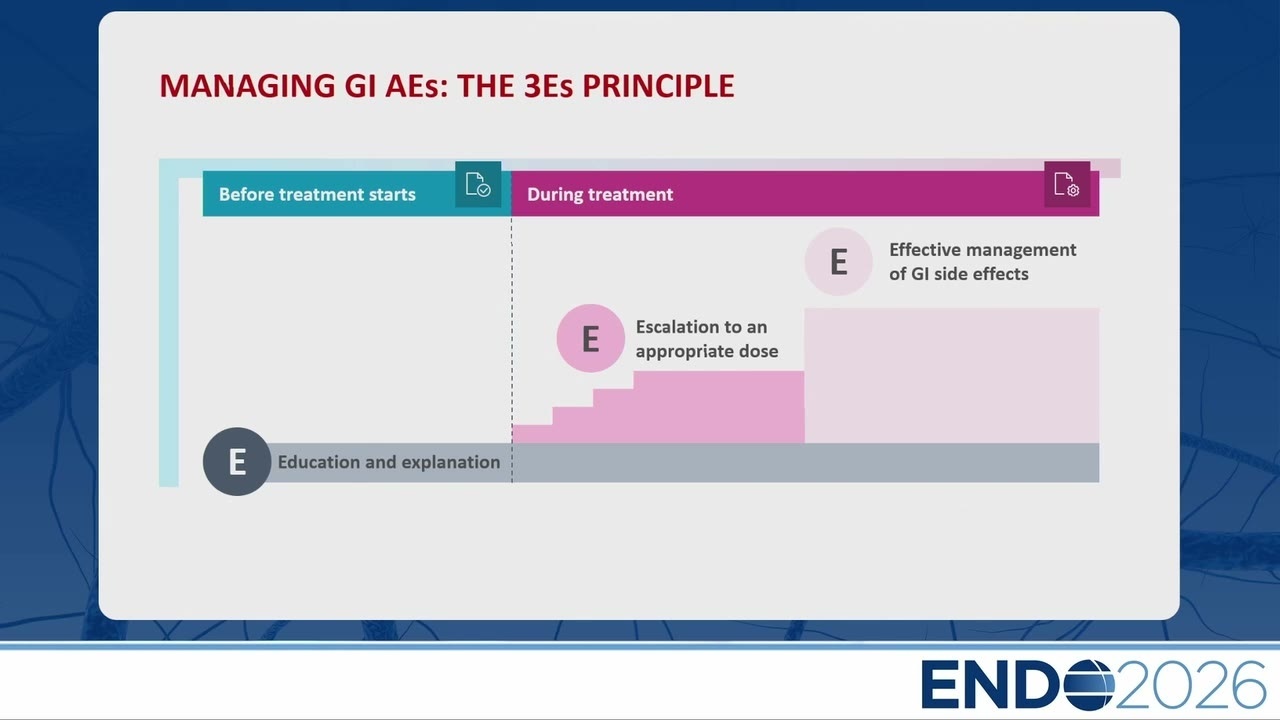 MANAGING GI AEs: THE 3Es PRINCIPLE

Before treatment starts

During treatment

E Effective management of GI side effects

E Escalation to an appropriate dose

E Education and explanation

ENDO2026